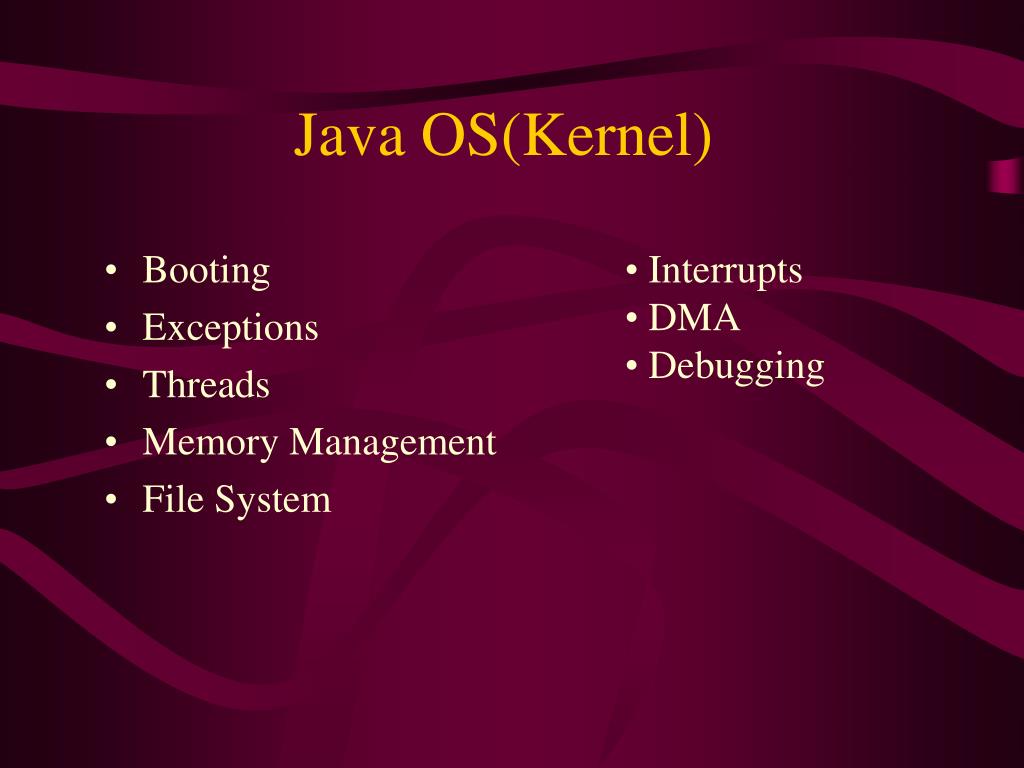 Java OS(Kernel)

• Booting
• Exceptions
• Threads
• Memory Management
• File System

• Interrupts
• DMA
• Debugging